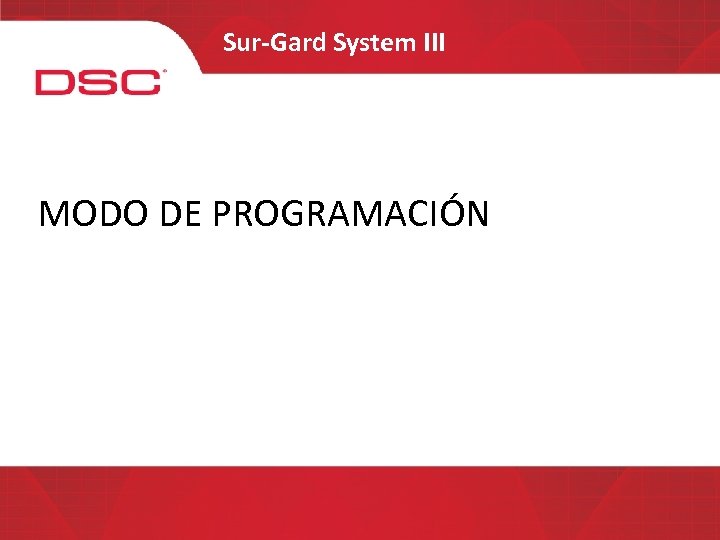 Sur-Gard System III

DSC

MODO DE PROGRAMACIÓN